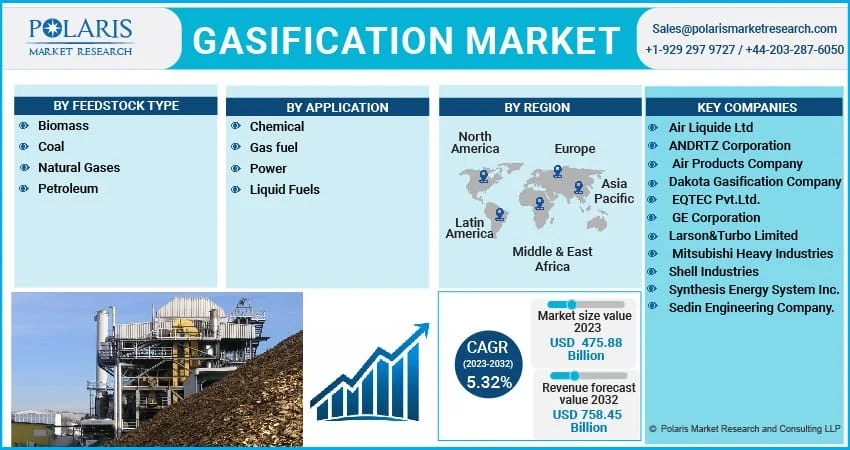 POLARIS
MARKET RESEARCH

GASIFICATION MARKET

Sales@polarismarketresearch.com
+1-929 297 9727 / +44-203-287-6050

BY FEEDSTOCK TYPE
Biomass
Coal
Natural Gases
Petroleum

BY APPLICATION
Chemical
Gas fuel
Power
Liquid Fuels

BY REGION
North America
Europe
Asia Pacific
Latin America
Middle & East Africa

KEY COMPANIES
Air Liquide Ltd
ANDRTZ Corporation
Air Products Company
Dakota Gasification Company
EQTEC Pvt.Ltd.
GE Corporation
Larson&Turbo Limited
Mitsubishi Heavy Industries
Shell Industries
Synthesis Energy System Inc.
Sedin Engineering Company.

CAGR
(2023-2032)
5.32%

Market size value 2023
USD 475.88 Billion

Revenue forecast value 2032
USD 758.45 Billion

© Polaris Market Research and Consulting LLP